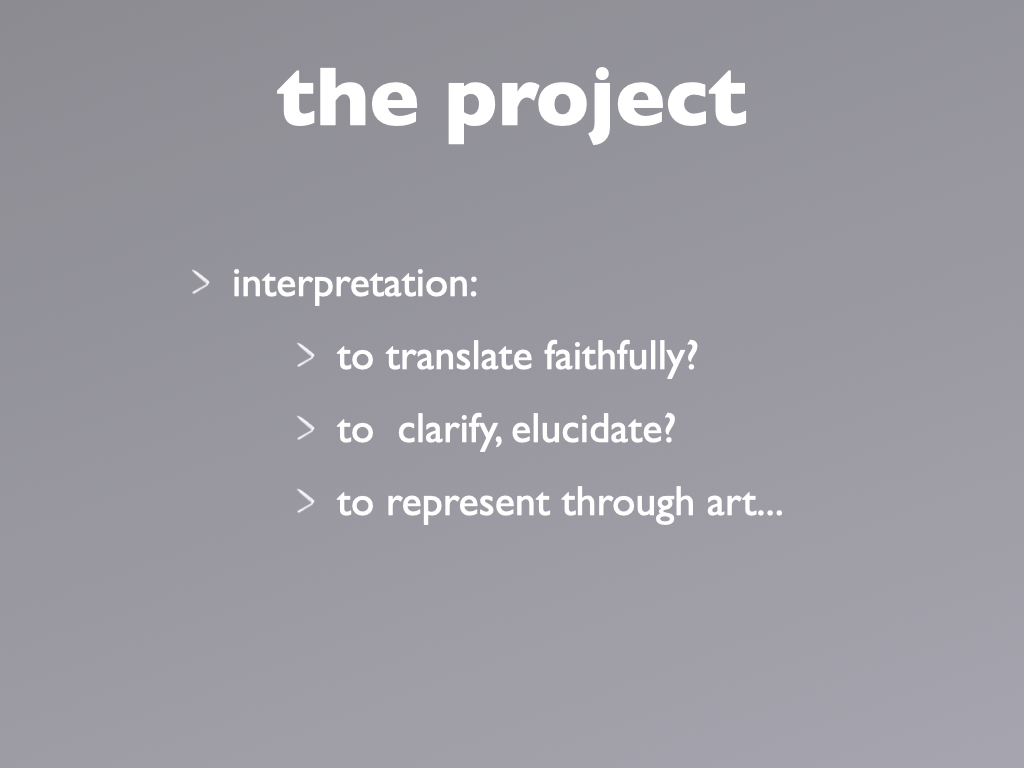 the project

> interpretation:

> to translate faithfully?

> to clarify, elucidate?

> to represent through art...